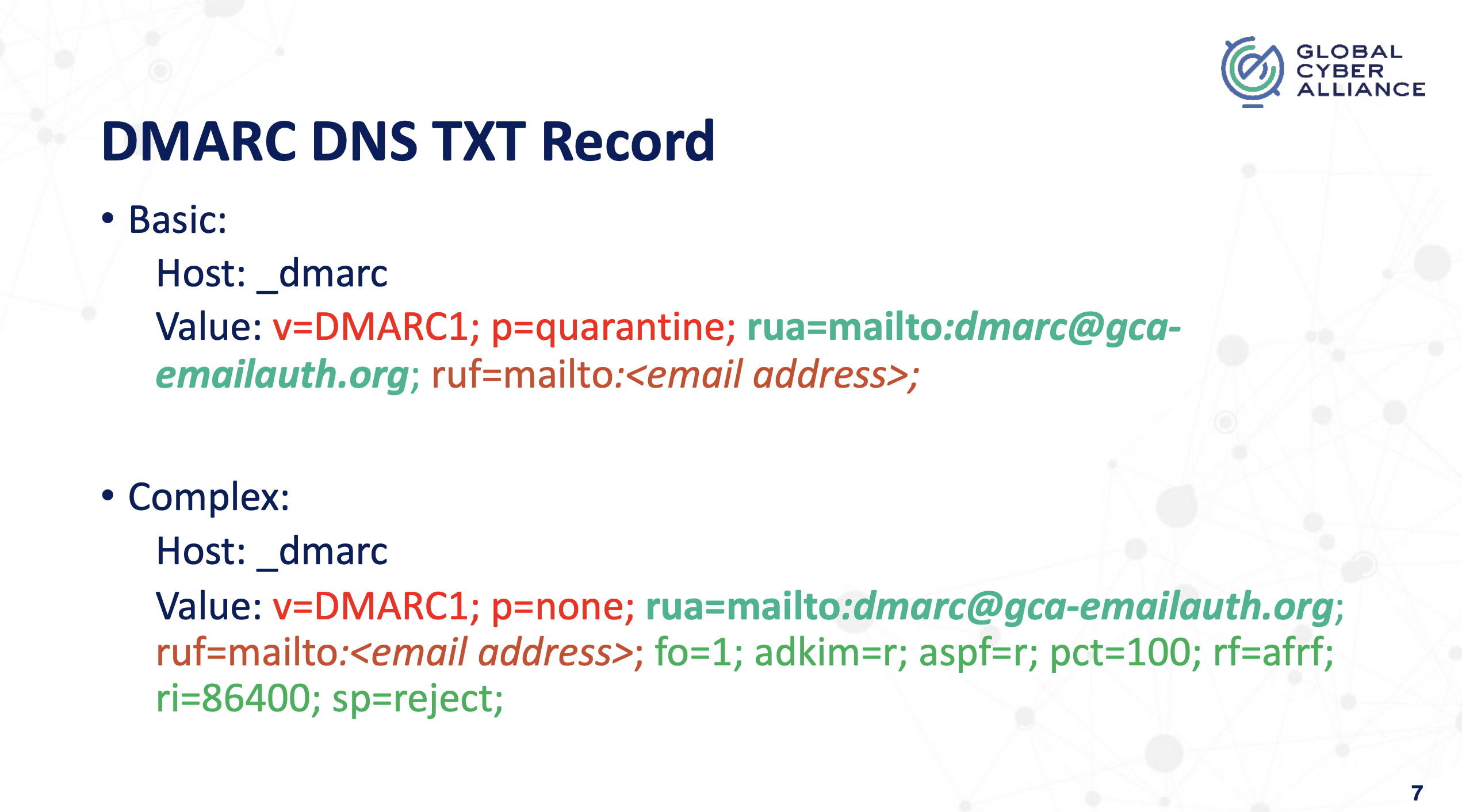 GLOBAL CYBER ALLIANCE

DMARC DNS TXT Record

• Basic:

Host: _dmarc

Value: v=DMARC1; p=quarantine; rua=mailto:dmarc@gca-emailauth.org; ruf=mailto:<email address>;

• Complex:

Host: _dmarc

Value: v=DMARC1; p=none; rua=mailto:dmarc@gca-emailauth.org; ruf=mailto:<email address>; fo=1; adkim=r; aspf=r; pct=100; rf=afrf; ri=86400; sp=reject;

7